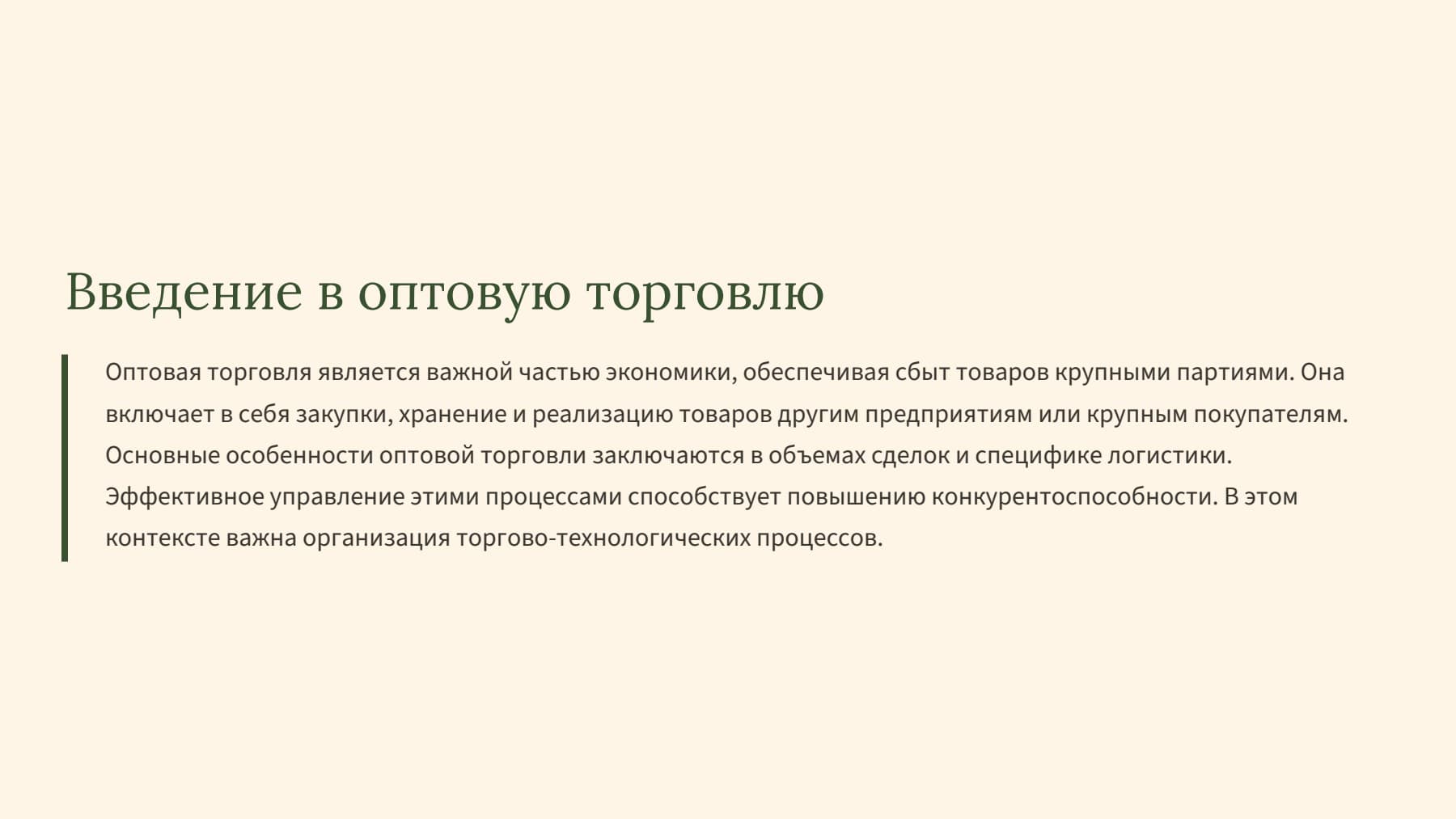 Введение в оптовую торговлю

Оптовая торговля является важной частью экономики, обеспечивая сбыт товаров крупными партиями. Она включает в себя закупки, хранение и реализацию товаров другим предприятиям или крупным покупателям. Основные особенности оптовой торговли заключаются в объемах сделок и специфике логистики. Эффективное управление этими процессами способствует повышению конкурентоспособности. В этом контексте важна организация торгово-технологических процессов.